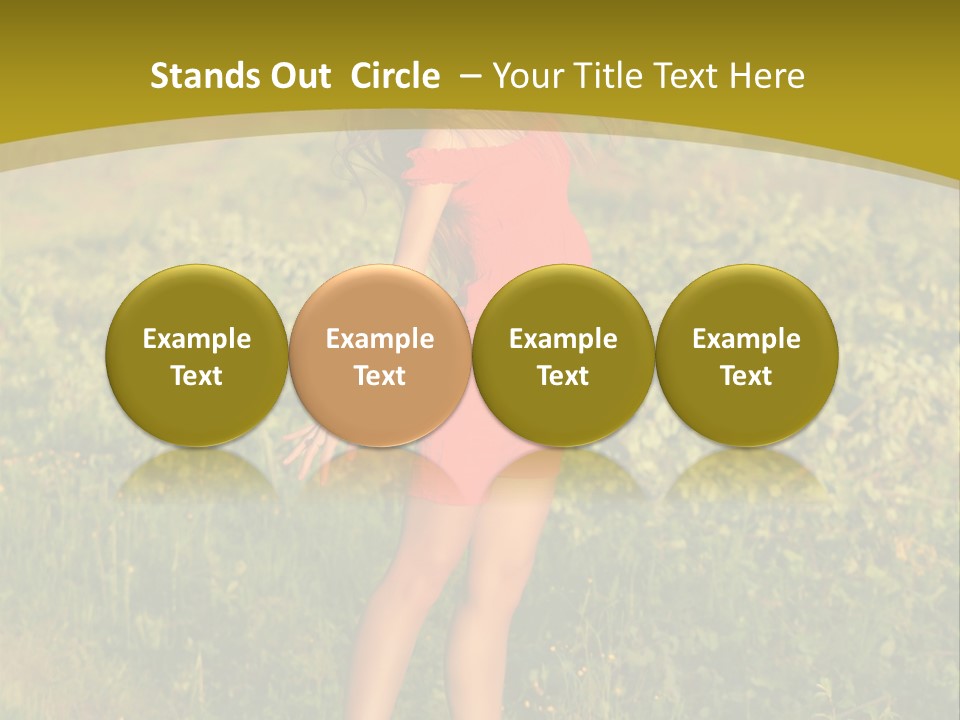 Stands Out Circle – Your Title Text Here

Example Text

Example Text

Example Text

Example Text